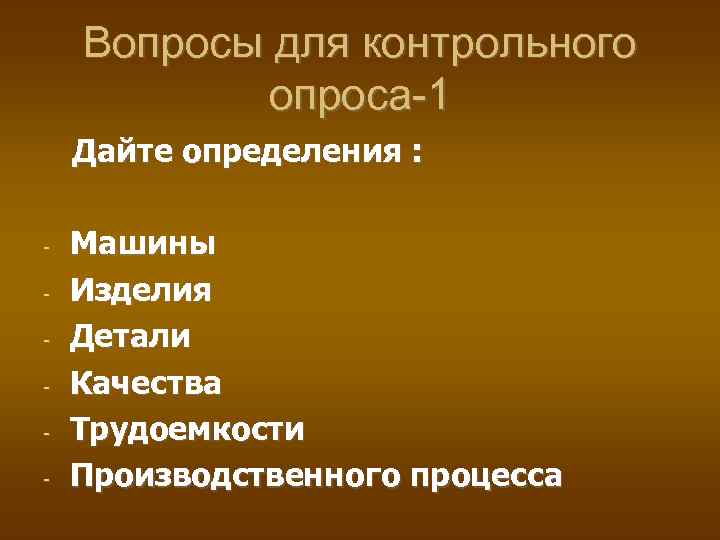 Вопросы для контрольного опроса-1

Дайте определения :

- Машины
- Изделия
- Детали
- Качества
- Трудоемкости
- Производственного процесса